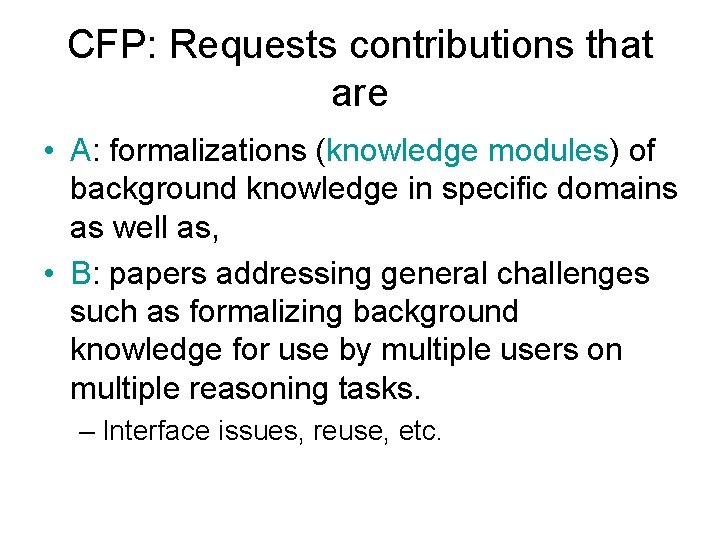 CFP: Requests contributions that are

• A: formalizations (knowledge modules) of background knowledge in specific domains as well as,
• B: papers addressing general challenges such as formalizing background knowledge for use by multiple users on multiple reasoning tasks.
– Interface issues, reuse, etc.